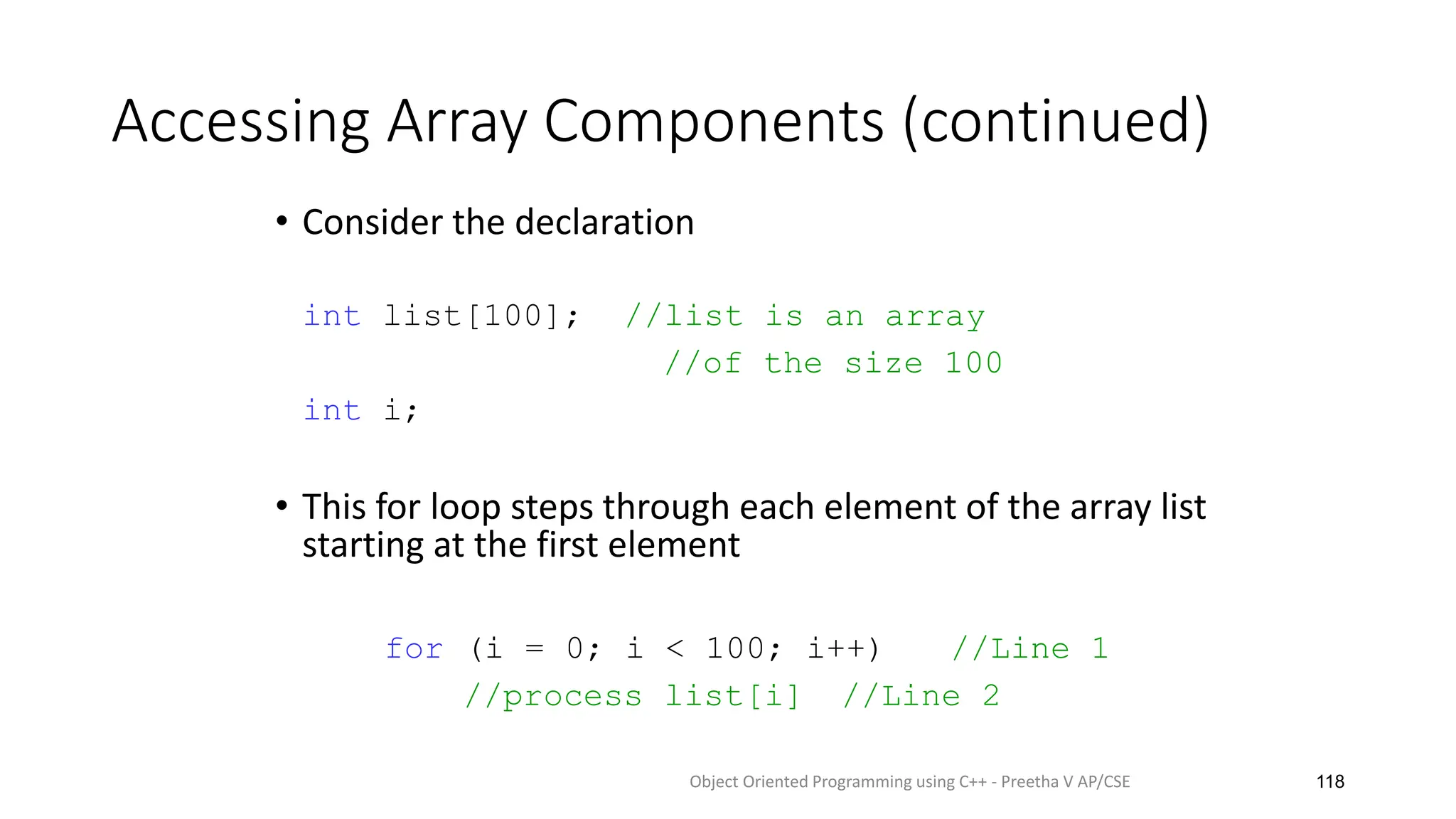 Accessing Array Components (continued)

• Consider the declaration

int list[100];  //list is an array
                  //of the size 100
int i;

• This for loop steps through each element of the array list starting at the first element

for (i = 0; i < 100; i++)    //Line 1
    //process list[i]  //Line 2

Object Oriented Programming using C++ - Preetha V AP/CSE
118